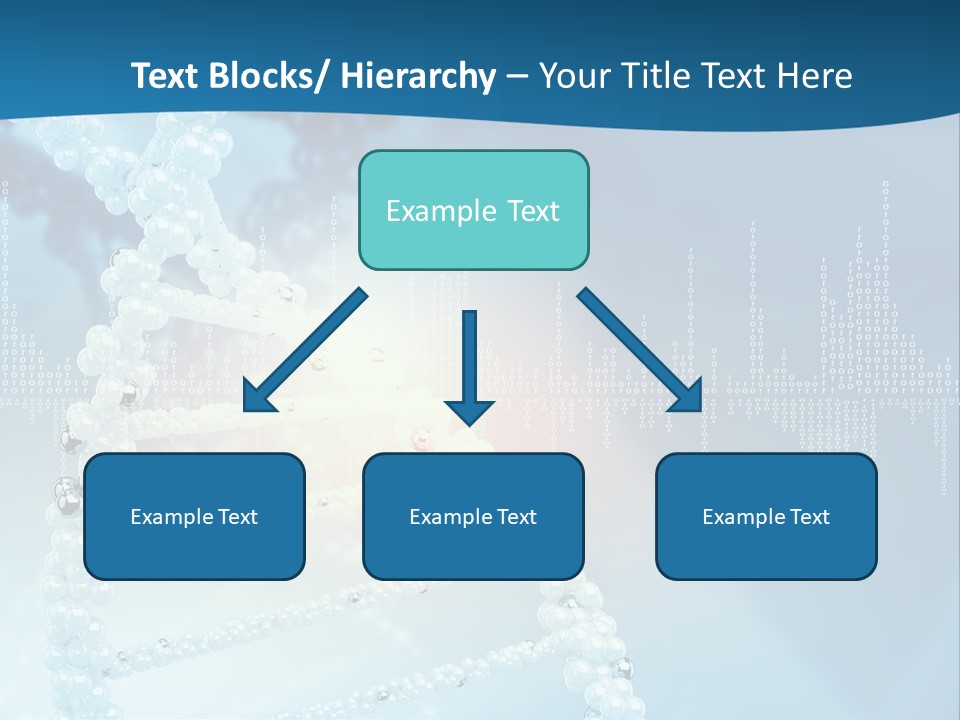 Text Blocks/ Hierarchy – Your Title Text Here

Example Text

Example Text

Example Text

Example Text